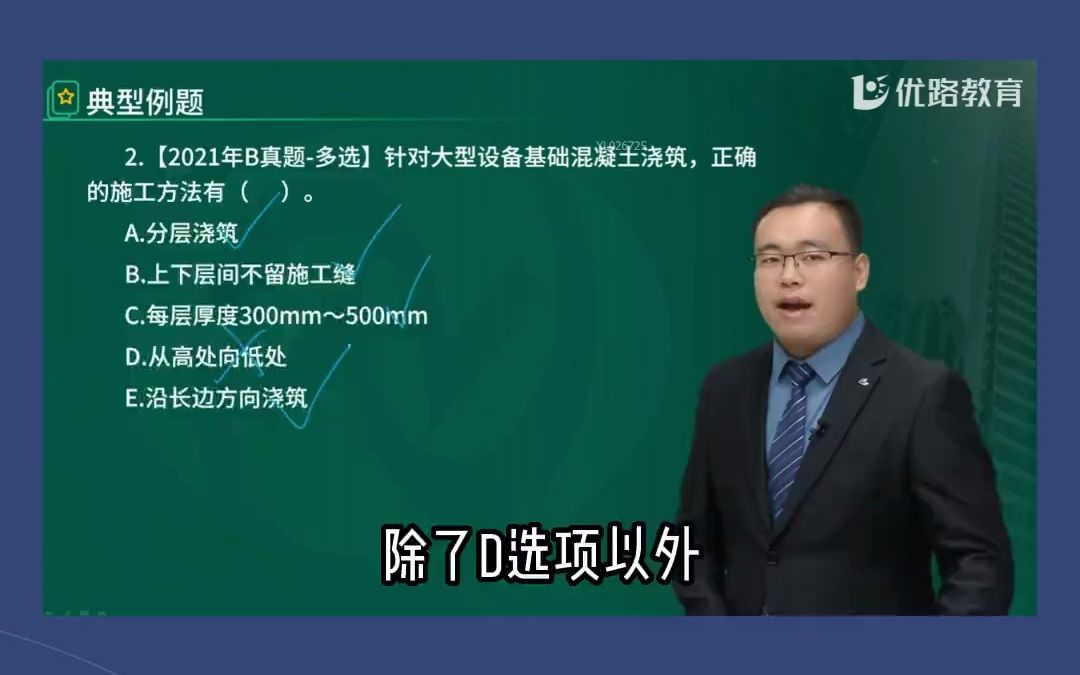 典型例题

优路教育

2.【2021年B真题-多选】针对大型设备基础混凝土浇筑，正确的施工方法有（ ）。

A.分层浇筑

B.上下层间不留施工缝

C.每层厚度300mm～500mm

D.从高处向低处

E.沿长边方向浇筑

除了D选项以外